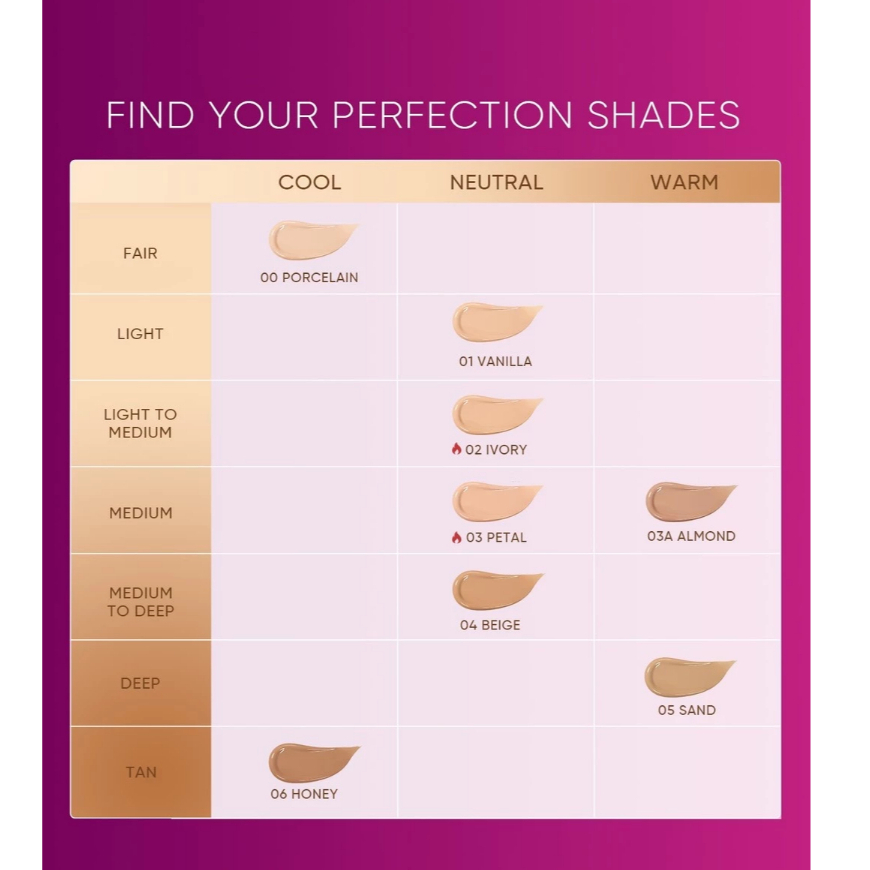 FIND YOUR PERFECTION SHADES

| | COOL | NEUTRAL | WARM |
|---|---|---|---|
| FAIR | 00 PORCELAIN | | |
| LIGHT | | 01 VANILLA | |
| LIGHT TO MEDIUM | | 02 IVORY | |
| MEDIUM | | 03 PETAL | 03A ALMOND |
| MEDIUM TO DEEP | | 04 BEIGE | |
| DEEP | | | 05 SAND |
| TAN | 06 HONEY | | |